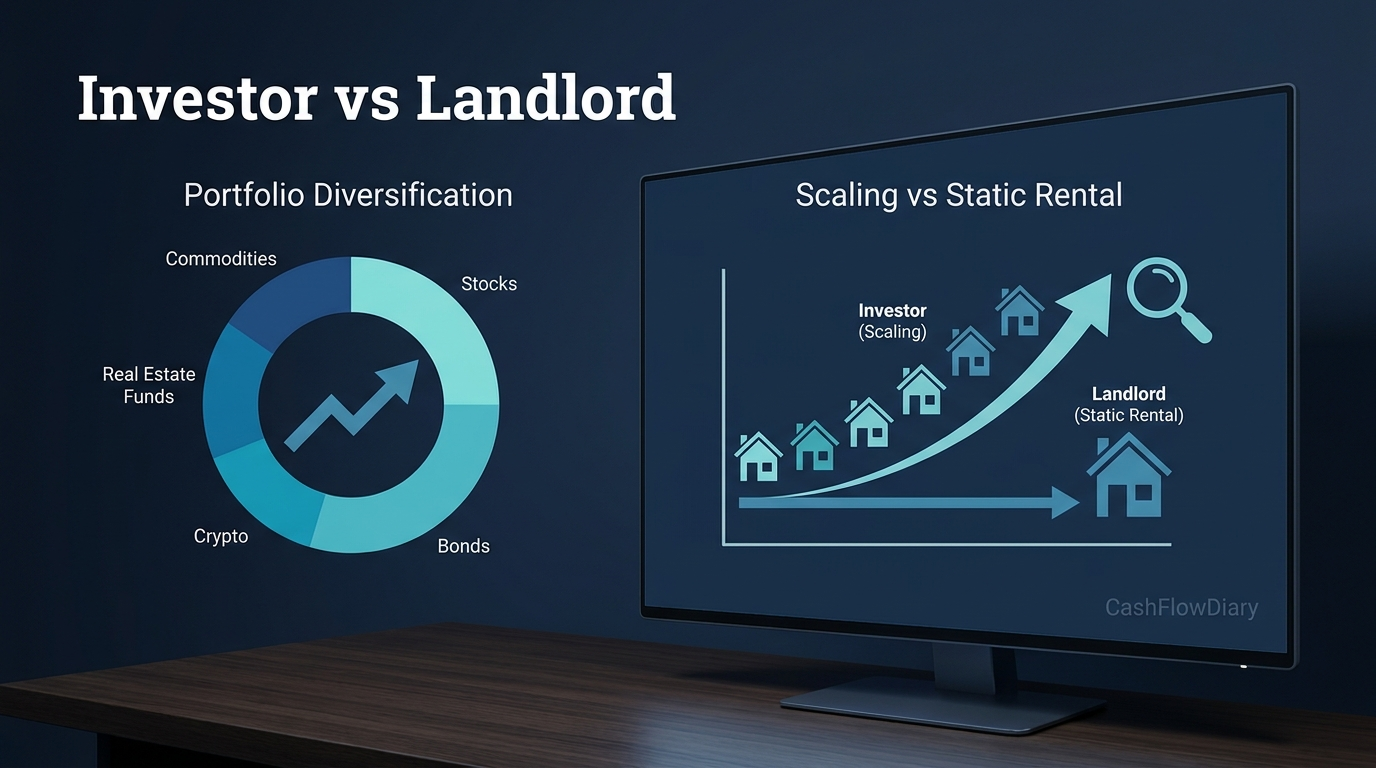 Investor vs Landlord

Portfolio Diversification

Commodities

Stocks

Real Estate Funds

Crypto

Bonds

Scaling vs Static Rental

Investor
(Scaling)

Landlord
(Static Rental)

CashFlowDiary